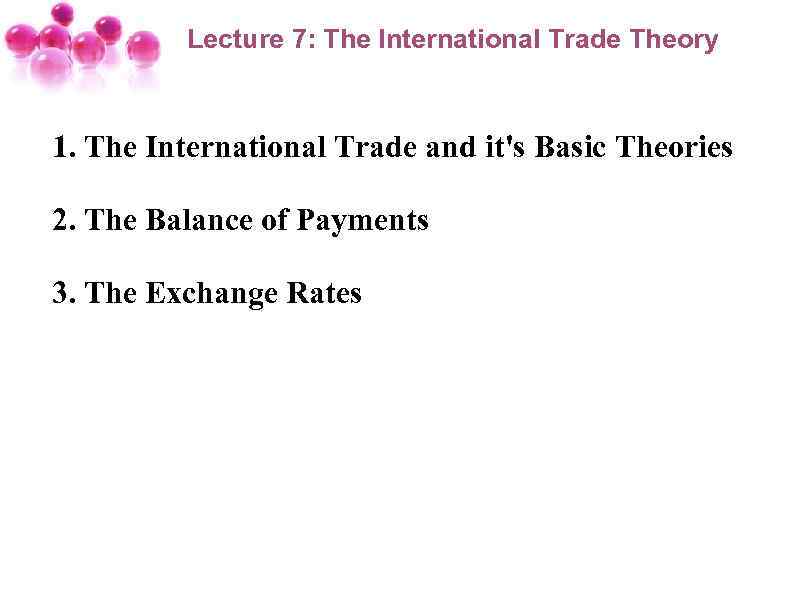 Lecture 7: The International Trade Theory

1. The International Trade and it's Basic Theories

2. The Balance of Payments

3. The Exchange Rates